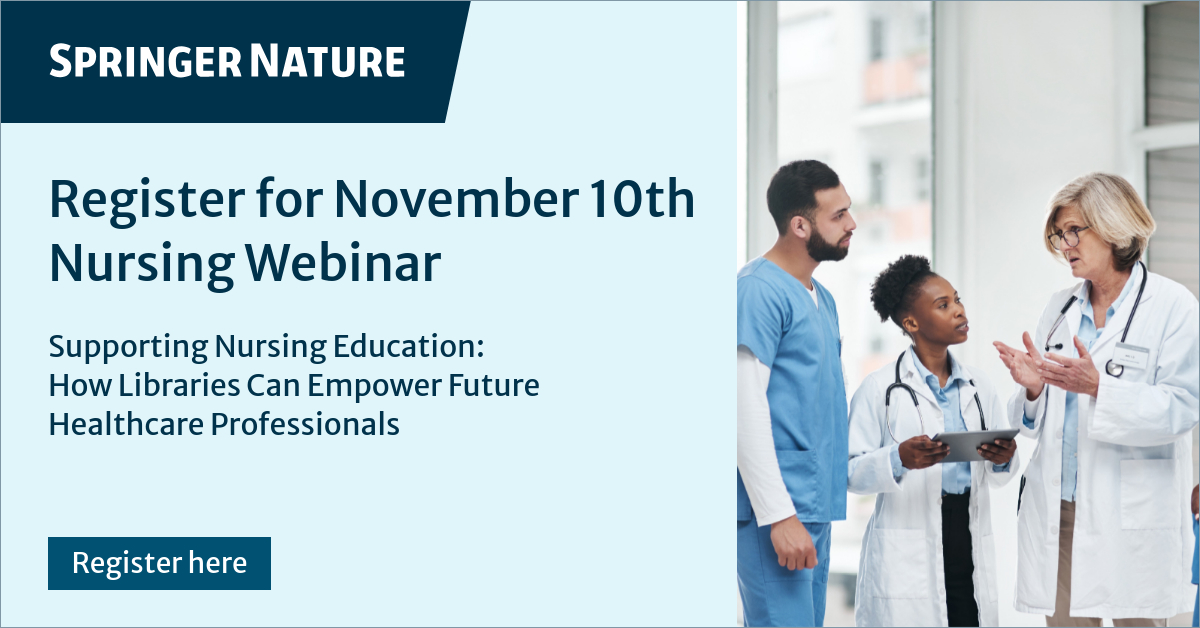 SPRINGER NATURE

Register for November 10th Nursing Webinar

Supporting Nursing Education: How Libraries Can Empower Future Healthcare Professionals

Register here